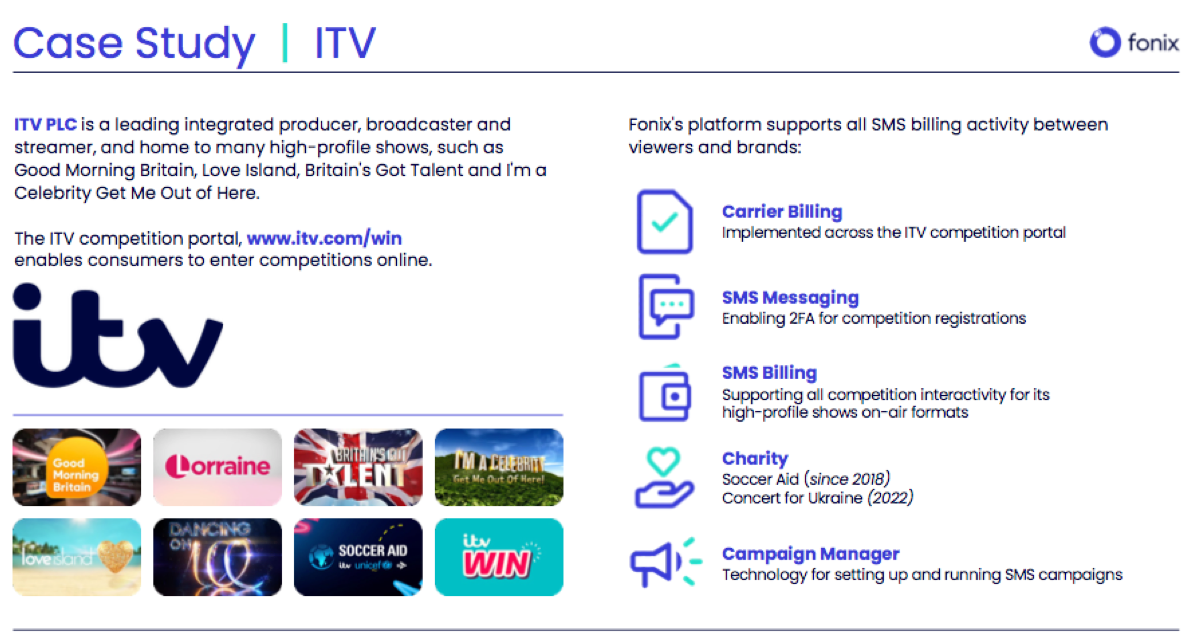 Case Study | ITV

fonix

ITV PLC is a leading integrated producer, broadcaster and streamer, and home to many high-profile shows, such as Good Morning Britain, Love Island, Britain's Got Talent and I'm a Celebrity Get Me Out of Here.

The ITV competition portal, www.itv.com/win enables consumers to enter competitions online.

itv

Good Morning Britain

Lorraine

BRITAIN'S GOT TALENT

I'M A CELEBRITY Get Me Out Of Here!

love island

DANCING ON ICE

SOCCER AID itv unicef

itv WIN

Fonix's platform supports all SMS billing activity between viewers and brands:

Carrier Billing
Implemented across the ITV competition portal

SMS Messaging
Enabling 2FA for competition registrations

SMS Billing
Supporting all competition interactivity for its high-profile shows on-air formats

Charity
Soccer Aid (since 2018)
Concert for Ukraine (2022)

Campaign Manager
Technology for setting up and running SMS campaigns